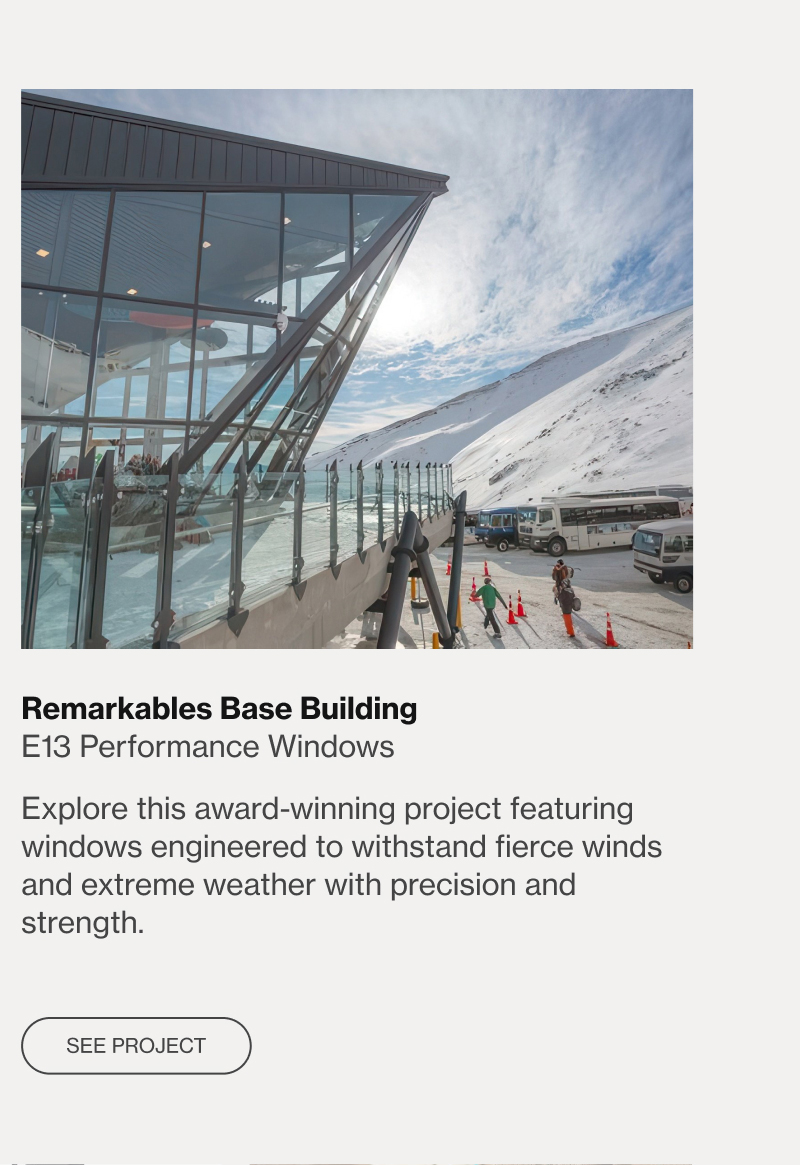 Remarkables Base Building
E13 Performance Windows

Explore this award-winning project featuring windows engineered to withstand fierce winds and extreme weather with precision and strength.

SEE PROJECT